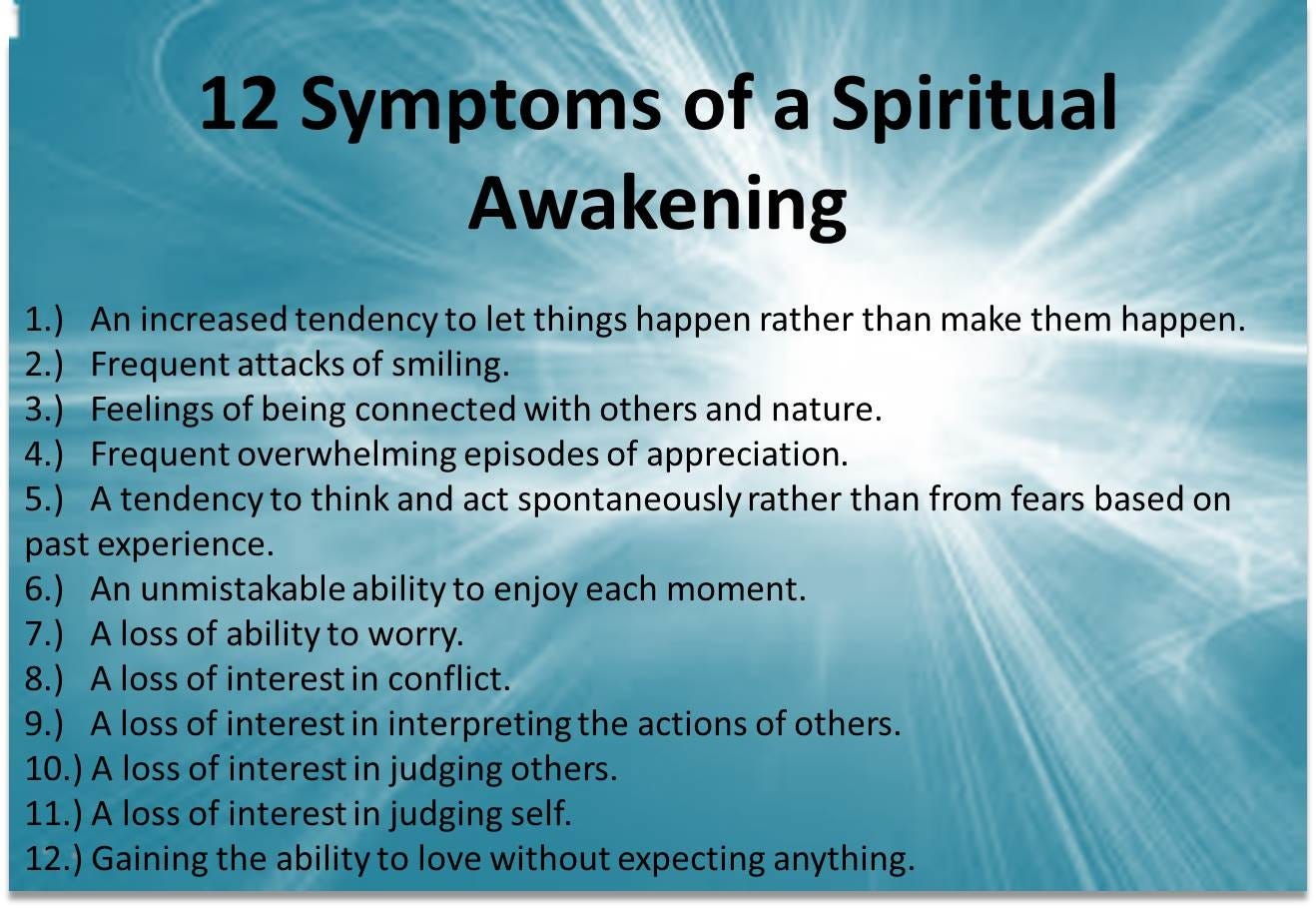 12 Symptoms of a Spiritual Awakening

1.) An increased tendency to let things happen rather than make them happen.
2.) Frequent attacks of smiling.
3.) Feelings of being connected with others and nature.
4.) Frequent overwhelming episodes of appreciation.
5.) A tendency to think and act spontaneously rather than from fears based on past experience.
6.) An unmistakable ability to enjoy each moment.
7.) A loss of ability to worry.
8.) A loss of interest in conflict.
9.) A loss of interest in interpreting the actions of others.
10.) A loss of interest in judging others.
11.) A loss of interest in judging self.
12.) Gaining the ability to love without expecting anything.